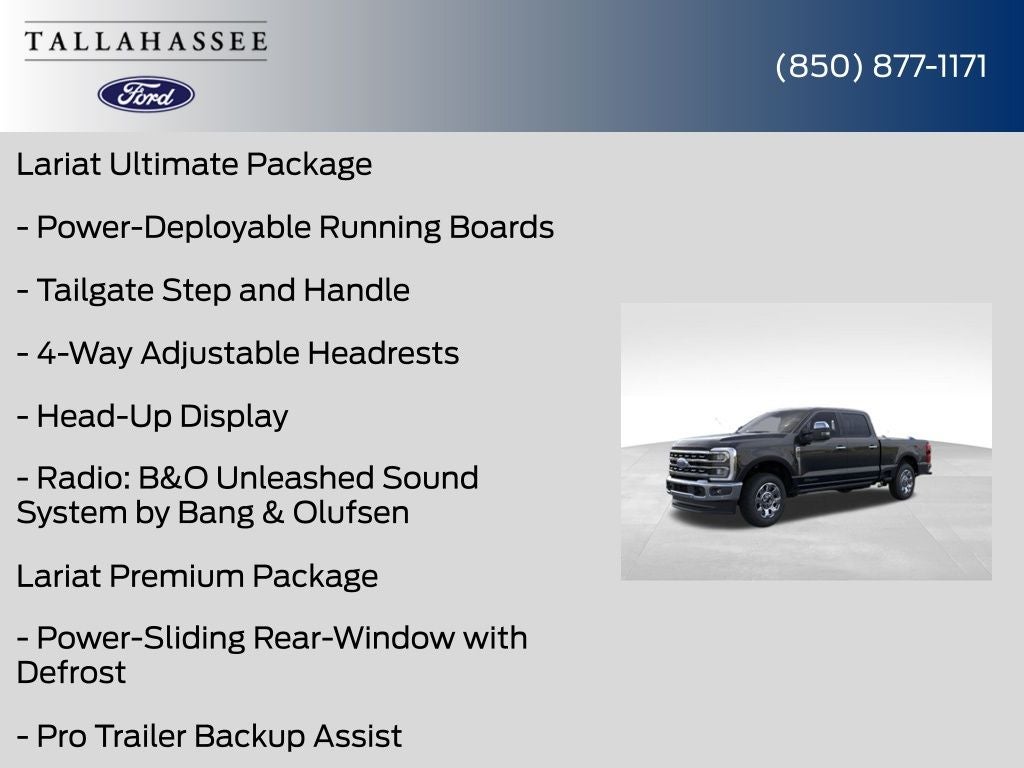 TALLAHASSEE

Ford

(850) 877-1171

Lariat Ultimate Package

- Power-Deployable Running Boards

- Tailgate Step and Handle

- 4-Way Adjustable Headrests

- Head-Up Display

- Radio: B&O Unleashed Sound System by Bang & Olufsen

Lariat Premium Package

- Power-Sliding Rear-Window with Defrost

- Pro Trailer Backup Assist